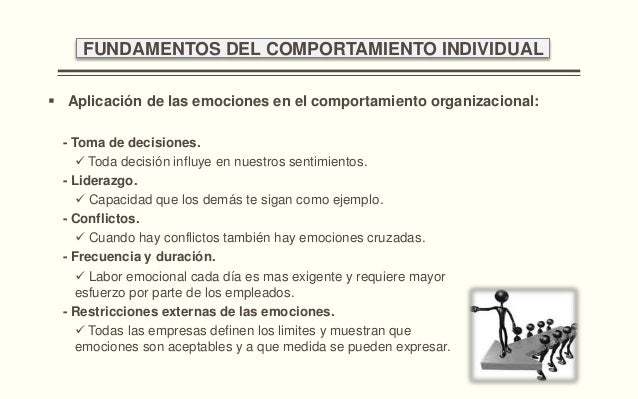 FUNDAMENTOS DEL COMPORTAMIENTO INDIVIDUAL

▪ Aplicación de las emociones en el comportamiento organizacional:

- Toma de decisiones.
✓ Toda decisión influye en nuestros sentimientos.
- Liderazgo.
✓ Capacidad que los demás te sigan como ejemplo.
- Conflictos.
✓ Cuando hay conflictos también hay emociones cruzadas.
- Frecuencia y duración.
✓ Labor emocional cada día es mas exigente y requiere mayor esfuerzo por parte de los empleados.
- Restricciones externas de las emociones.
✓ Todas las empresas definen los limites y muestran que emociones son aceptables y a que medida se pueden expresar.